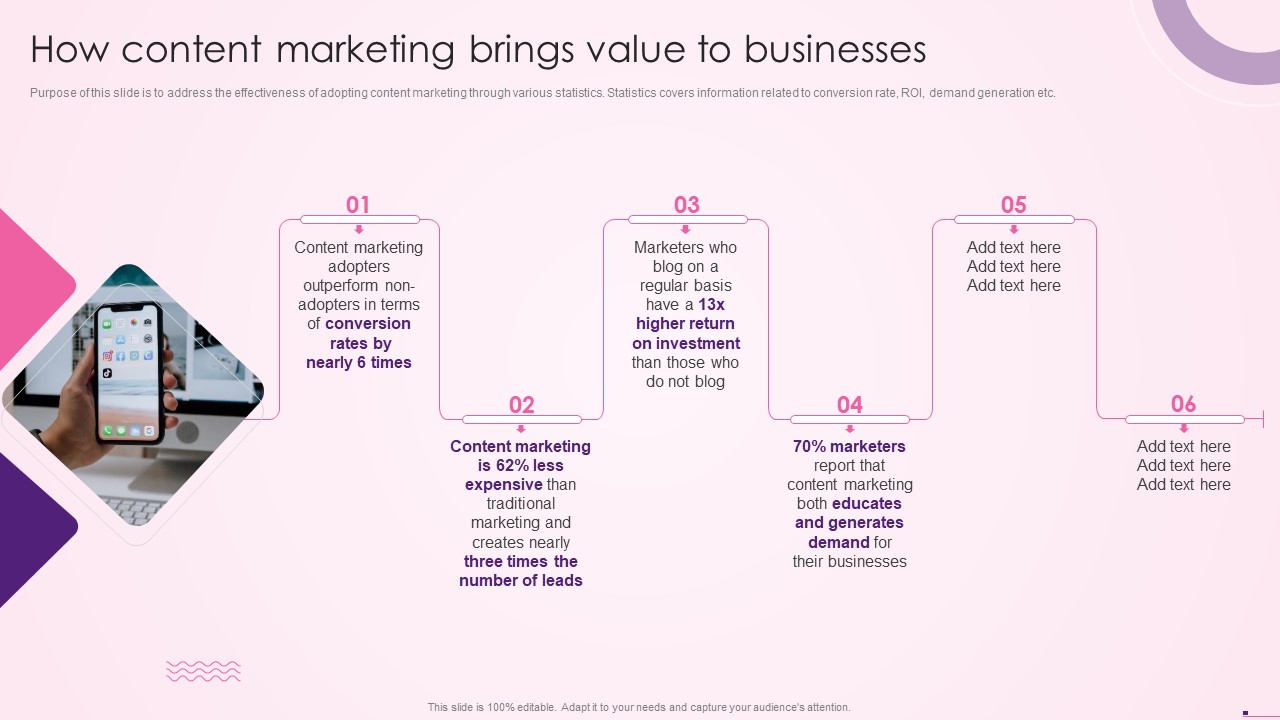 How content marketing brings value to businesses

Purpose of this slide is to address the effectiveness of adopting content marketing through various statistics. Statistics covers information related to conversion rate, ROI, demand generation etc.

01
Content marketing adopters outperform non-adopters in terms of conversion rates by nearly 6 times

02
Content marketing is 62% less expensive than traditional marketing and creates nearly three times the number of leads

03
Marketers who blog on a regular basis have a 13x higher return on investment than those who do not blog

04
70% marketers report that content marketing both educates and generates demand for their businesses

05
Add text here
Add text here
Add text here

06
Add text here
Add text here
Add text here

This slide is 100% editable. Adapt it to your needs and capture your audience's attention.